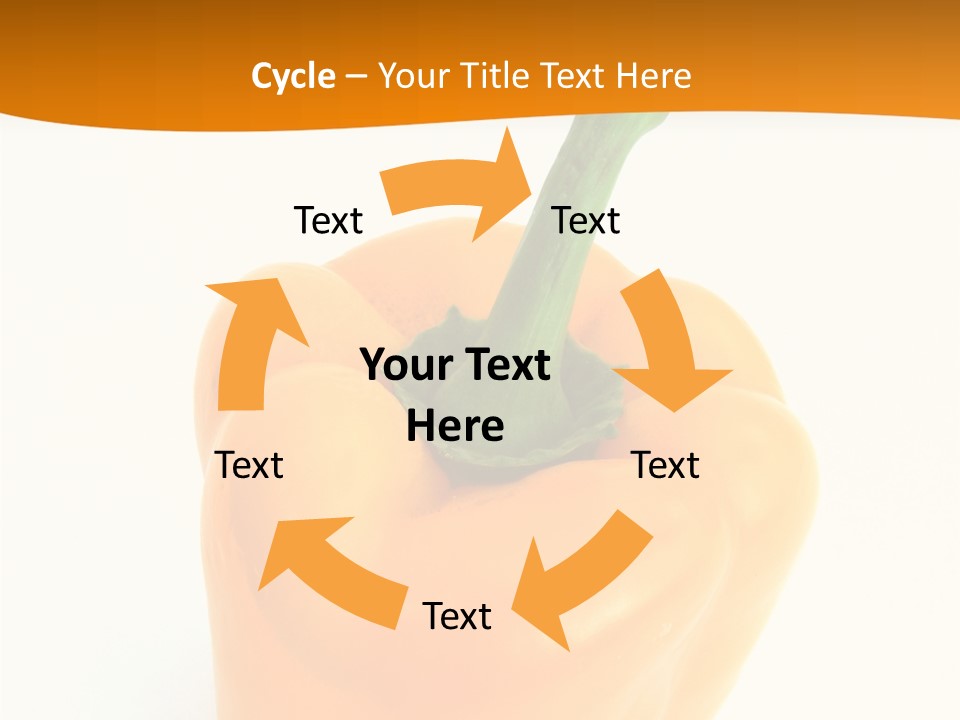 Cycle – Your Title Text Here

Text

Text

Your Text Here

Text

Text

Text